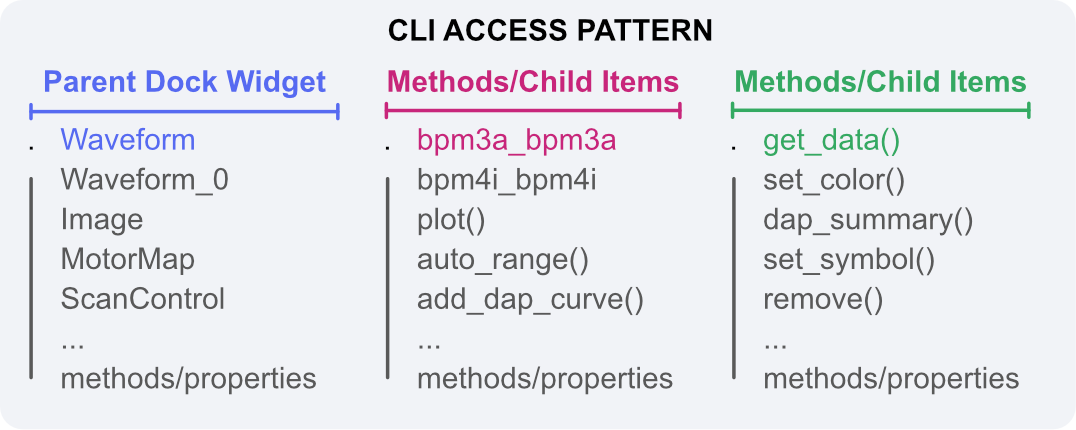 CLI ACCESS PATTERN

Parent Dock Widget

. Waveform
Waveform_0
Image
MotorMap
ScanControl
...
methods/properties

Methods/Child Items

. bpm3a_bpm3a
bpm4i_bpm4i
plot()
auto_range()
add_dap_curve()
...
methods/properties

Methods/Child Items

. get_data()
set_color()
dap_summary()
set_symbol()
remove()
...
methods/properties